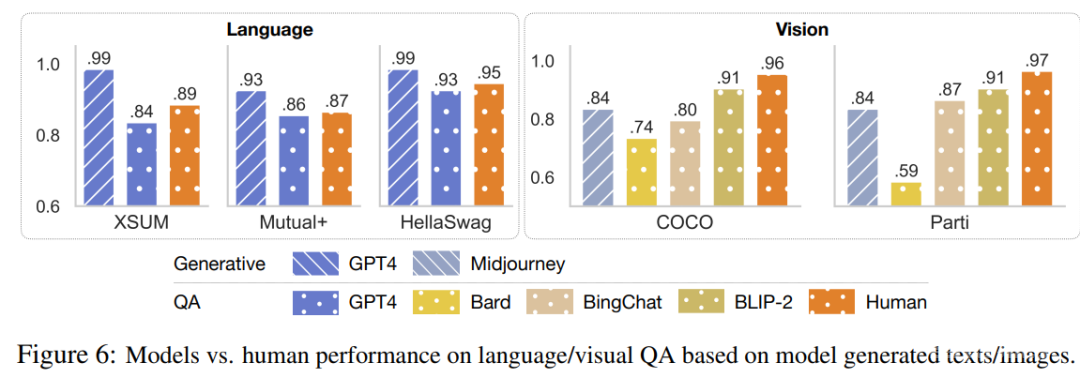 Language

1.0
0.8
0.6

.99
.84
.89
XSUM

.93
.86
.87
Mutual+

.99
.93
.95
HellaSwag

Vision

1.0
0.8
0.6

.84
.74
.80
.91
.96
COCO

.84
.59
.87
.91
.97
Parti

Generative GPT4 Midjourney
QA GPT4 Bard BingChat BLIP-2 Human

Figure 6: Models vs. human performance on language/visual QA based on model generated texts/images.